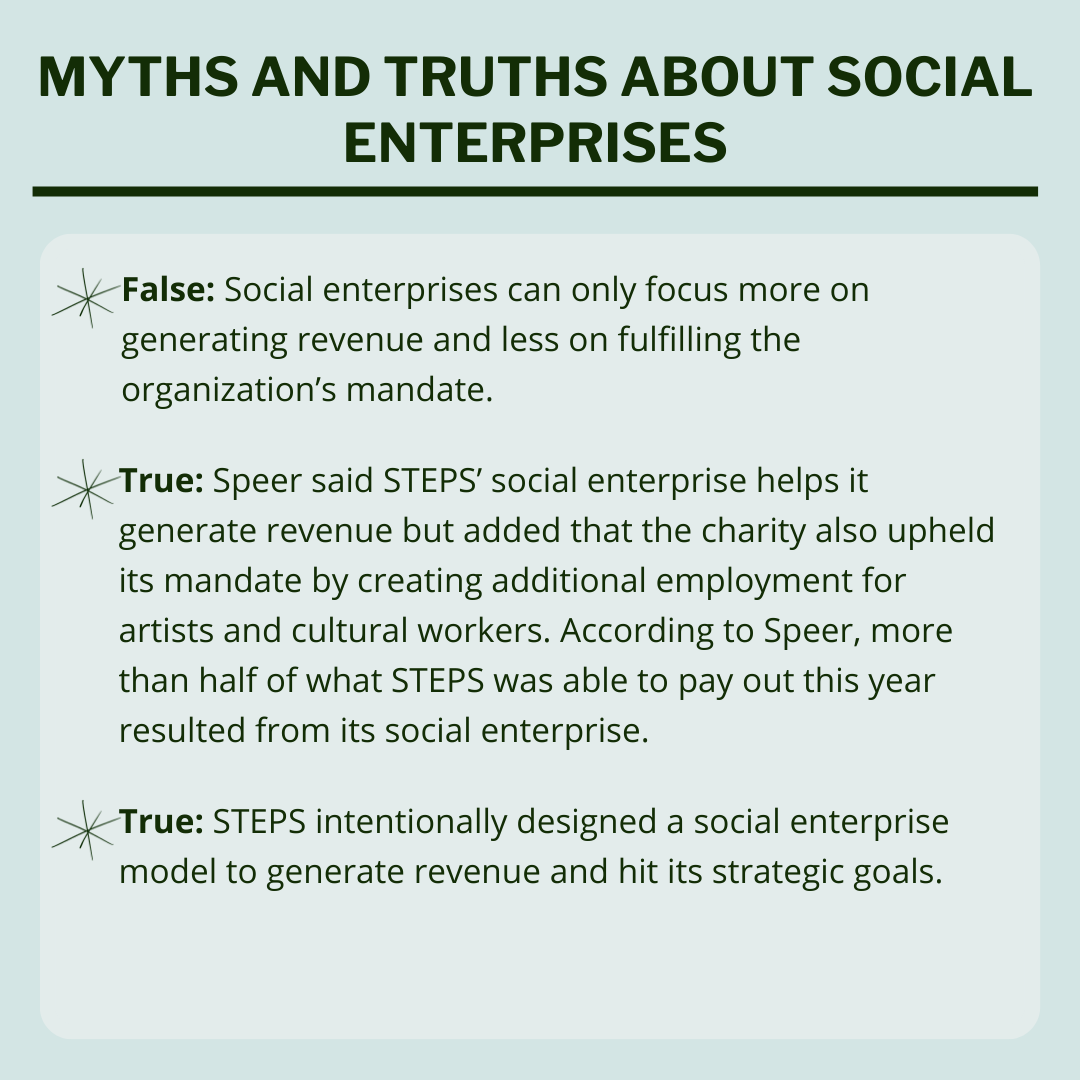 MYTHS AND TRUTHS ABOUT SOCIAL ENTERPRISES

False: Social enterprises can only focus more on generating revenue and less on fulfilling the organization’s mandate.

True: Speer said STEPS’ social enterprise helps it generate revenue but added that the charity also upheld its mandate by creating additional employment for artists and cultural workers. According to Speer, more than half of what STEPS was able to pay out this year resulted from its social enterprise.

True: STEPS intentionally designed a social enterprise model to generate revenue and hit its strategic goals.